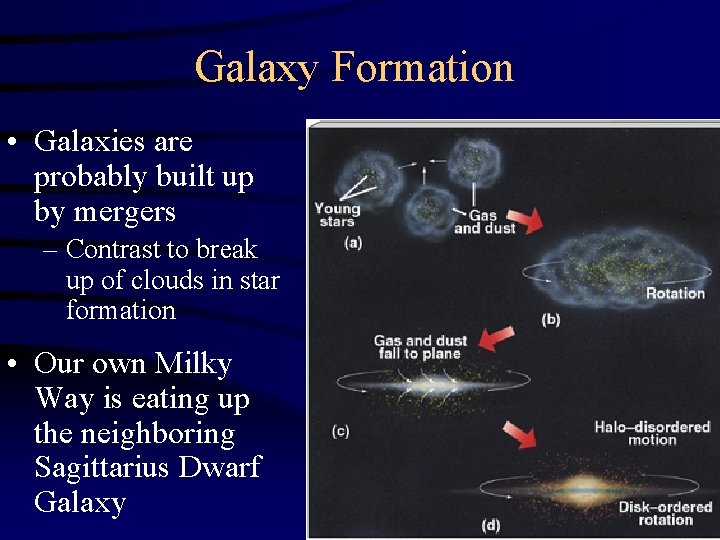 Galaxy Formation

• Galaxies are probably built up by mergers
– Contrast to break up of clouds in star formation

• Our own Milky Way is eating up the neighboring Sagittarius Dwarf Galaxy

Young stars
Gas and dust
(a)
Rotation
(b)
Gas and dust fall to plane
(c)
Halo–disordered motion
Disk–ordered rotation
(d)